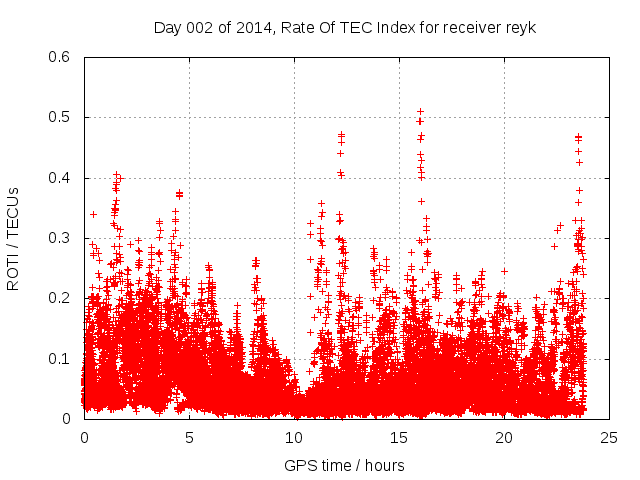 Day 002 of 2014, Rate Of TEC Index for receiver reyk

ROTI / TECUs

0.6
0.5
0.4
0.3
0.2
0.1
0

0
5
10
15
20
25

GPS time / hours